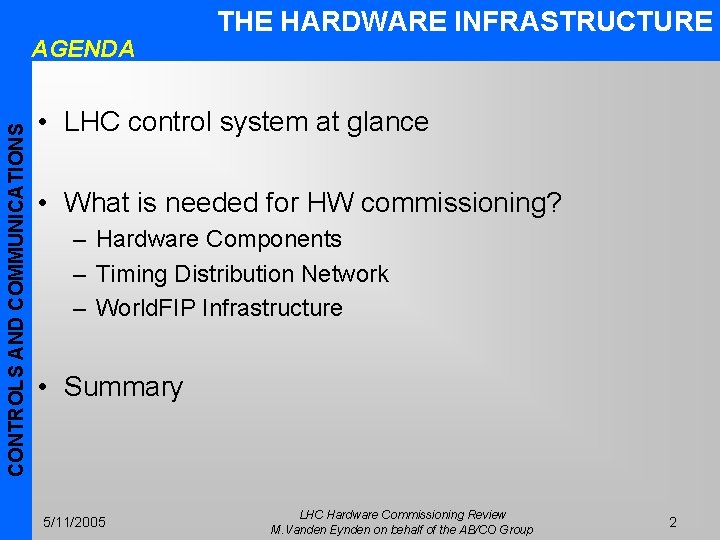 THE HARDWARE INFRASTRUCTURE

AGENDA

CONTROLS AND COMMUNICATIONS

• LHC control system at glance

• What is needed for HW commissioning?
– Hardware Components
– Timing Distribution Network
– WorldFIP Infrastructure

• Summary

5/11/2005

LHC Hardware Commissioning Review
M.Vanden Eynden on behalf of the AB/CO Group

2